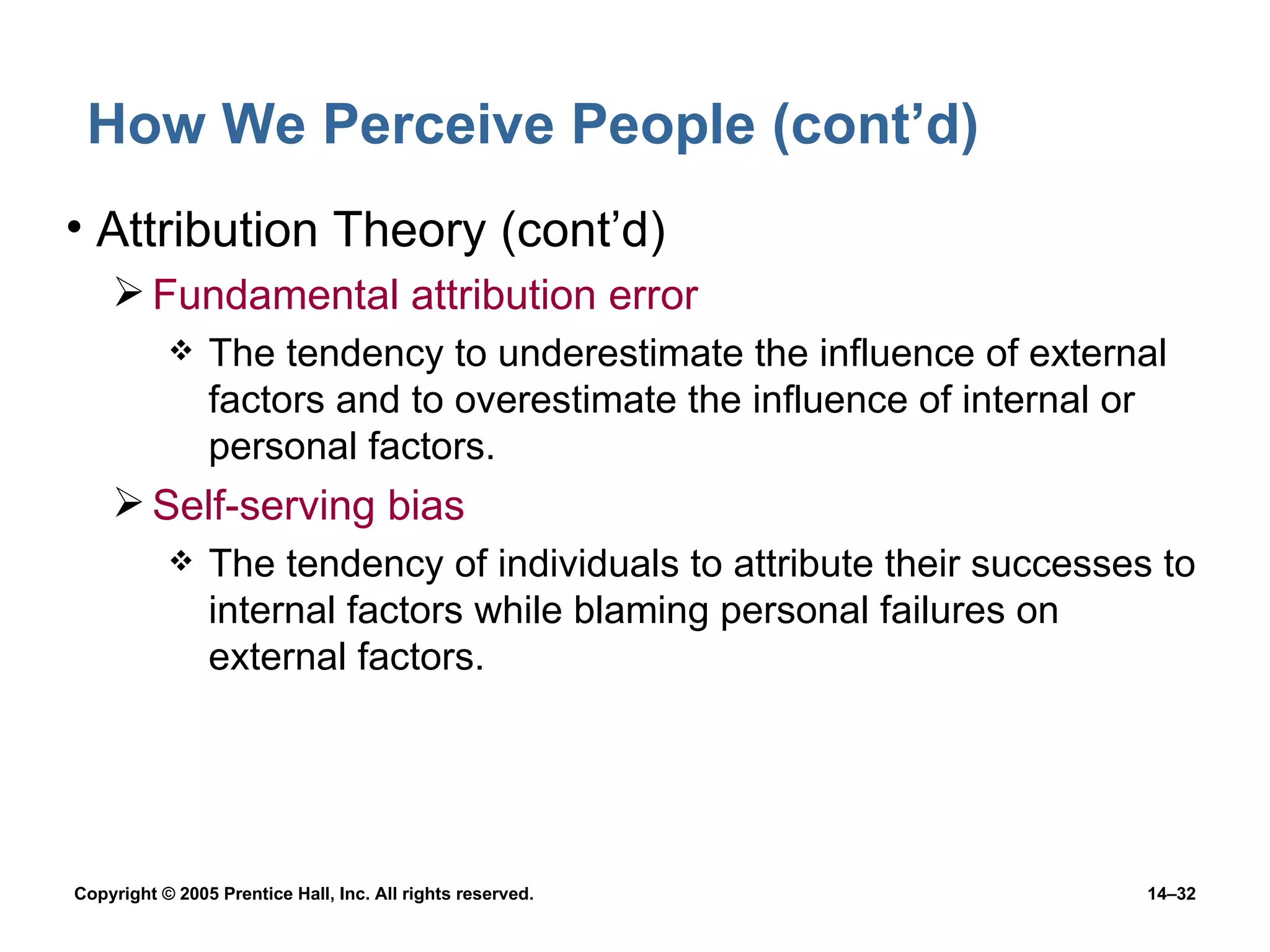 How We Perceive People (cont’d)

• Attribution Theory (cont’d)

➢ Fundamental attribution error

❖ The tendency to underestimate the influence of external factors and to overestimate the influence of internal or personal factors.

➢ Self-serving bias

❖ The tendency of individuals to attribute their successes to internal factors while blaming personal failures on external factors.

Copyright © 2005 Prentice Hall, Inc. All rights reserved.

14–32